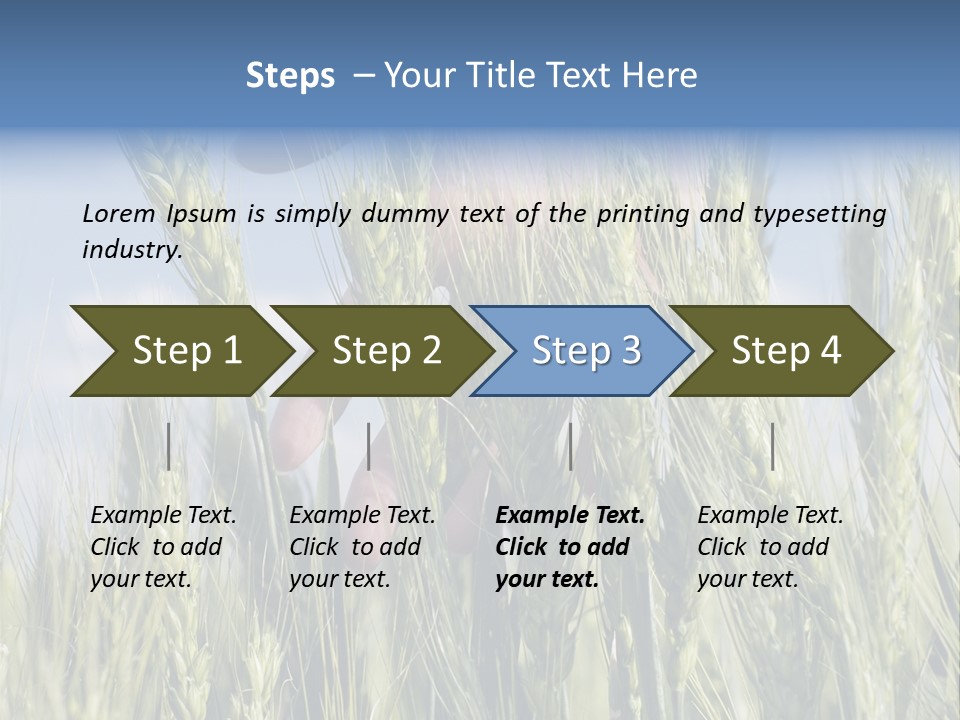 Steps – Your Title Text Here

Lorem Ipsum is simply dummy text of the printing and typesetting industry.

Step 1

Step 2

Step 3

Step 4

Example Text. Click to add your text.

Example Text. Click to add your text.

Example Text. Click to add your text.

Example Text. Click to add your text.